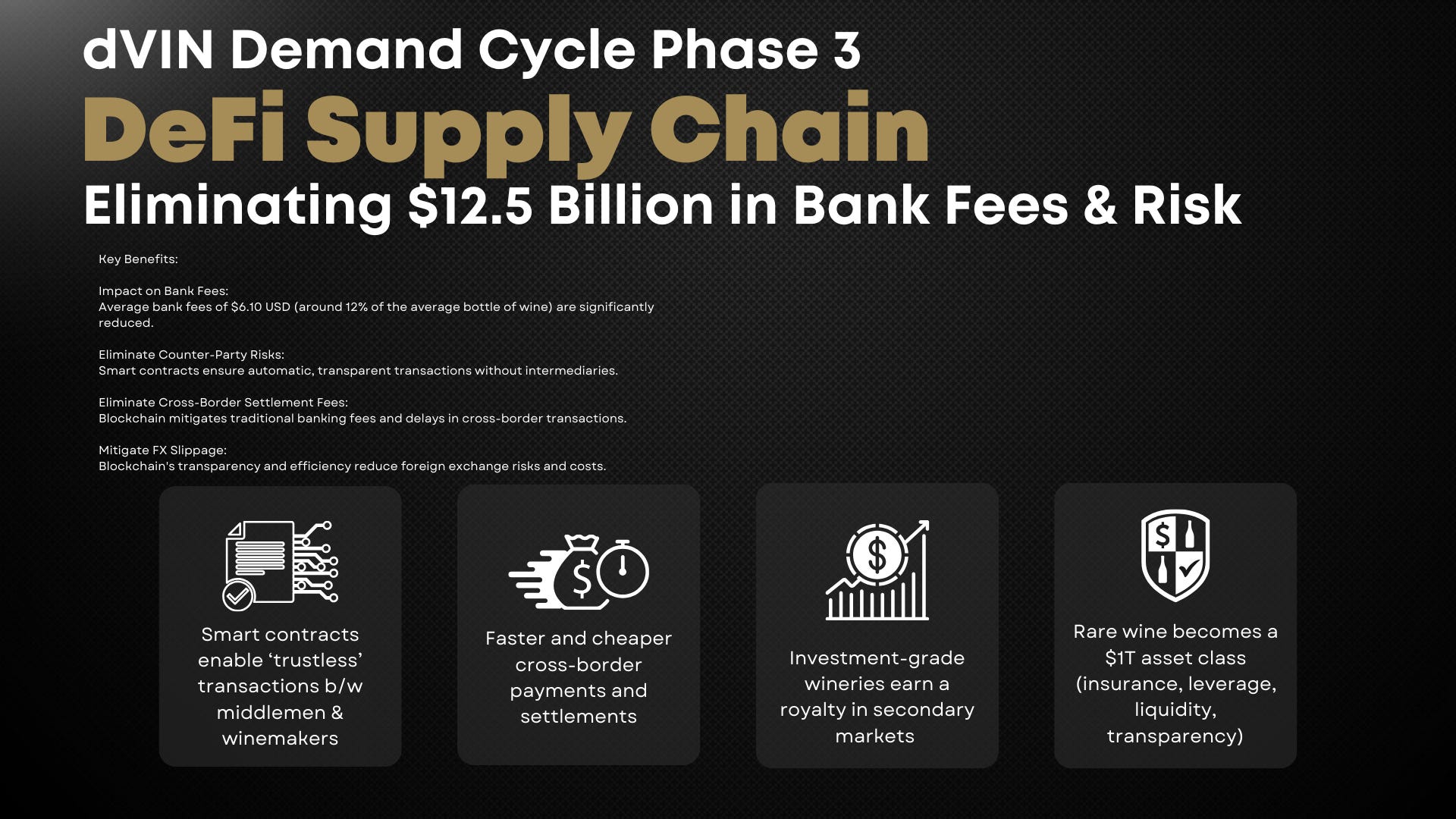 dVIN Demand Cycle Phase 3

DeFi Supply Chain

Eliminating \$12.5 Billion in Bank Fees & Risk

Key Benefits:

Impact on Bank Fees:
Average bank fees of \$6.10 USD (around 12% of the average bottle of wine) are significantly reduced.

Eliminate Counter-Party Risks:
Smart contracts ensure automatic, transparent transactions without intermediaries.

Eliminate Cross-Border Settlement Fees:
Blockchain mitigates traditional banking fees and delays in cross-border transactions.

Mitigate FX Slippage:
Blockchain's transparency and efficiency reduce foreign exchange risks and costs.

Smart contracts enable ‘trustless’ transactions b/w middlemen & winemakers

Faster and cheaper cross-border payments and settlements

Investment-grade wineries earn a royalty in secondary markets

Rare wine becomes a \$1T asset class (insurance, leverage, liquidity, transparency)